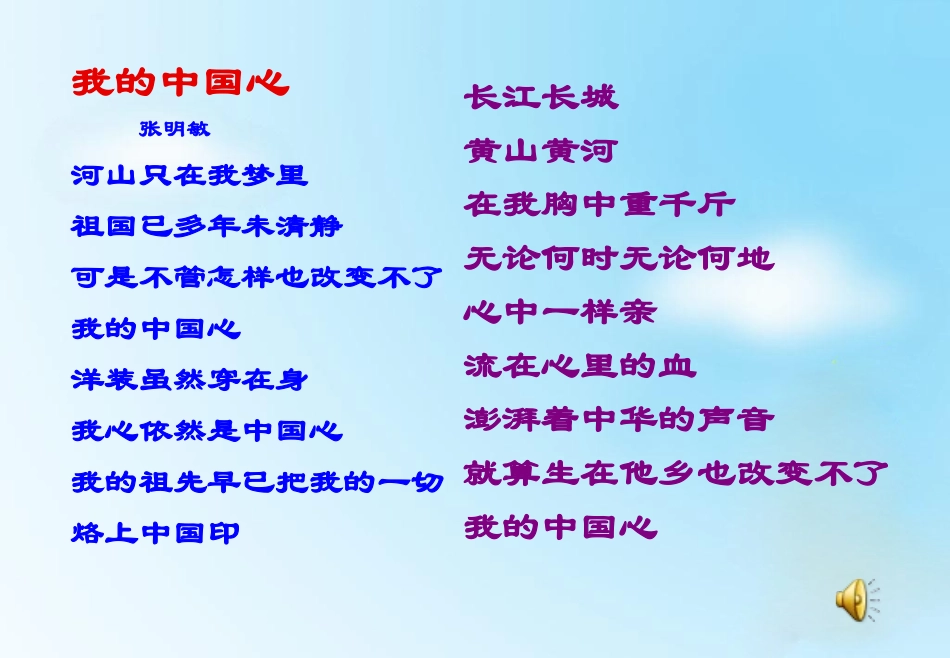 我的中国心

张明敏

河山只在我梦里

祖国已多年未清静

可是不管怎样也改变不了

我的中国心

洋装虽然穿在身

我心依然是中国心

我的祖先早已把我的一切

烙上中国印

长江长城

黄山黄河

在我胸中重千斤

无论何时无论何地

心中一样亲

流在心里的血

澎湃着中华的声音

就算生在他乡也改变不了

我的中国心